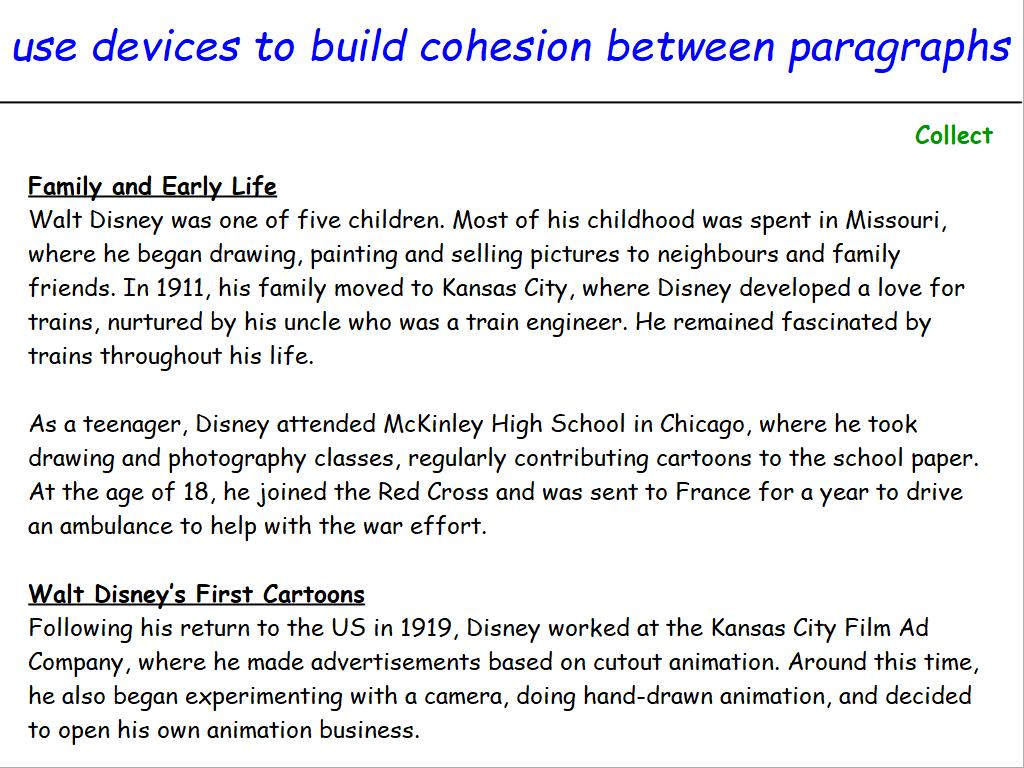 use devices to build cohesion between paragraphs

Collect

Family and Early Life
Walt Disney was one of five children. Most of his childhood was spent in Missouri, where he began drawing, painting and selling pictures to neighbours and family friends. In 1911, his family moved to Kansas City, where Disney developed a love for trains, nurtured by his uncle who was a train engineer. He remained fascinated by trains throughout his life.

As a teenager, Disney attended McKinley High School in Chicago, where he took drawing and photography classes, regularly contributing cartoons to the school paper. At the age of 18, he joined the Red Cross and was sent to France for a year to drive an ambulance to help with the war effort.

Walt Disney's First Cartoons
Following his return to the US in 1919, Disney worked at the Kansas City Film Ad Company, where he made advertisements based on cutout animation. Around this time, he also began experimenting with a camera, doing hand-drawn animation, and decided to open his own animation business.